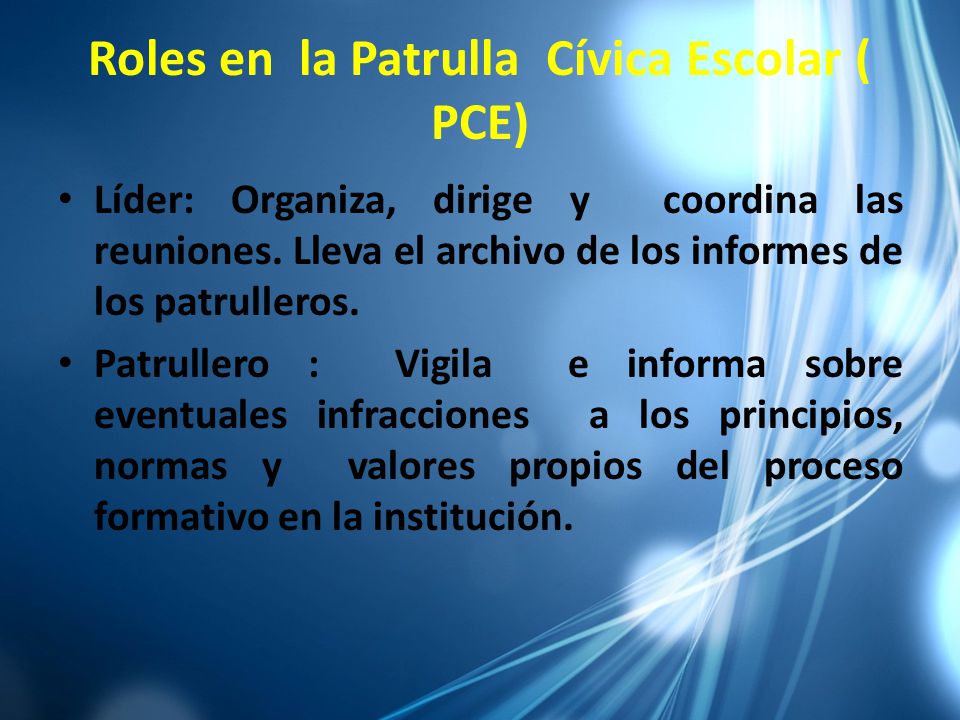 Roles en la Patrulla Cívica Escolar ( PCE)

• Líder: Organiza, dirige y coordina las reuniones. Lleva el archivo de los informes de los patrulleros.

• Patrullero : Vigila e informa sobre eventuales infracciones a los principios, normas y valores propios del proceso formativo en la institución.